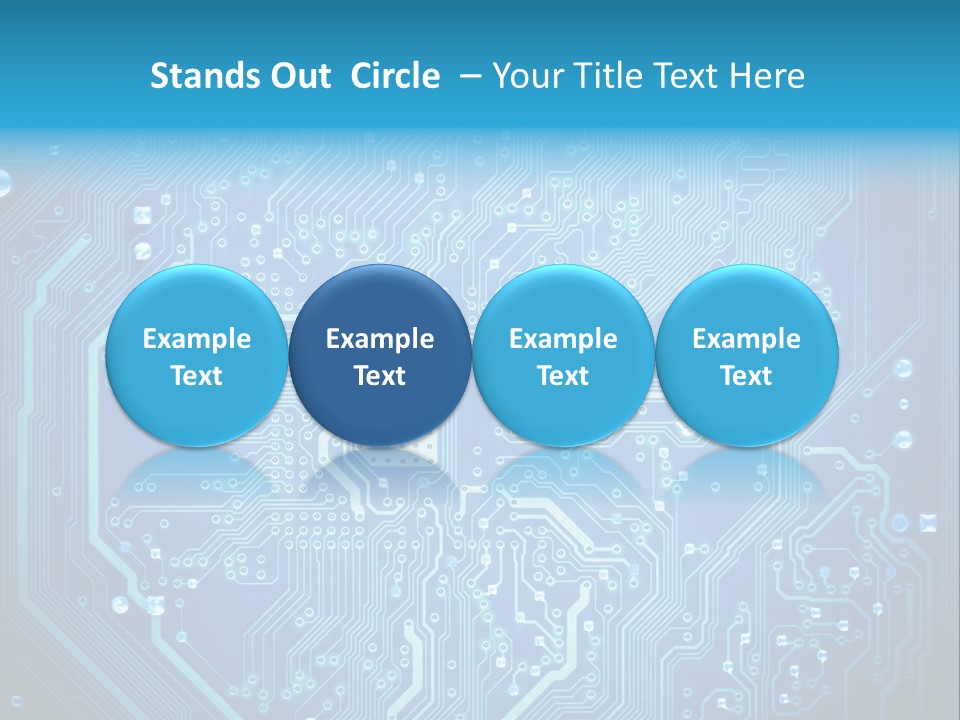 Stands Out Circle – Your Title Text Here

Example Text

Example Text

Example Text

Example Text